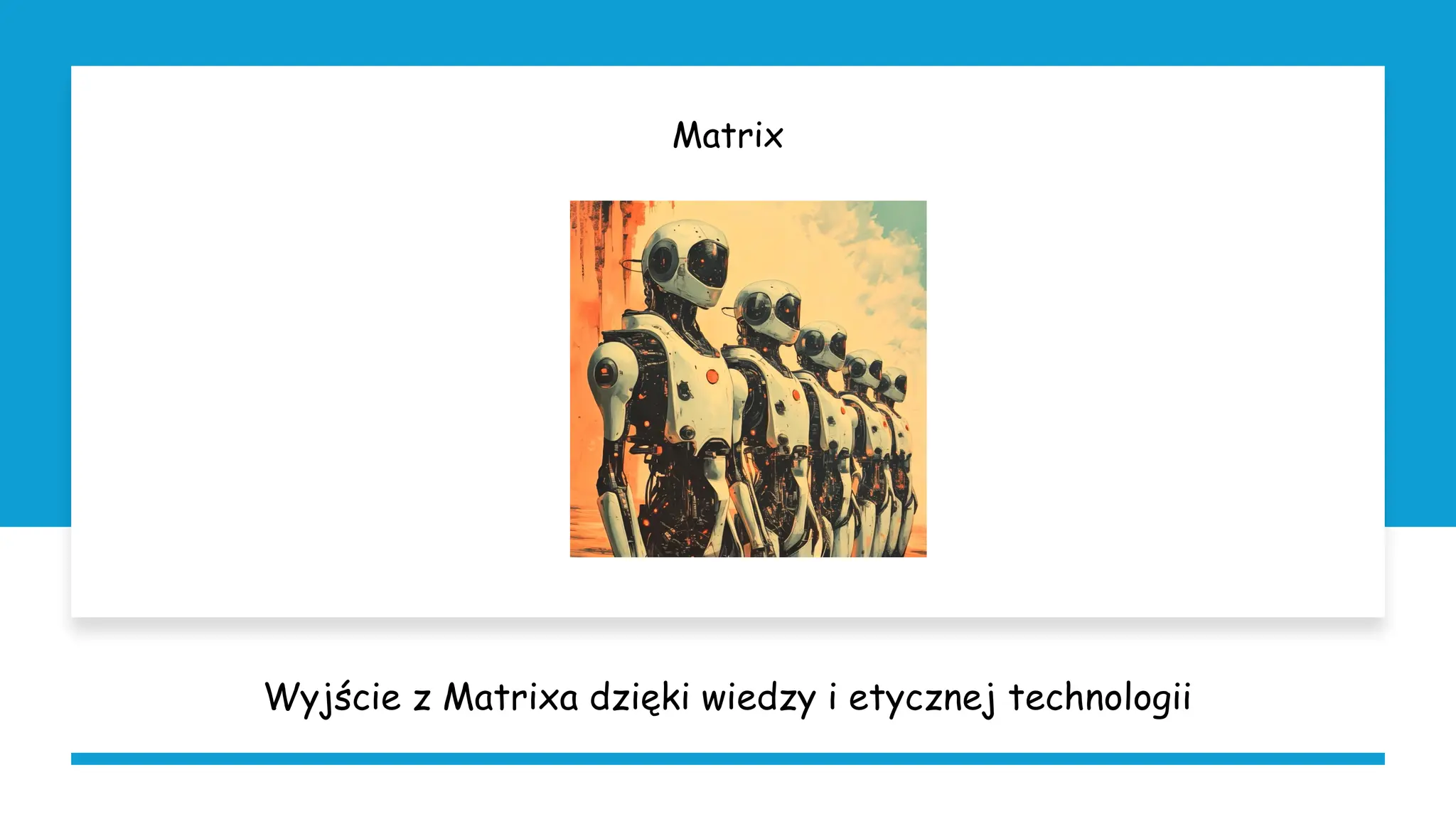 Matrix

Wyjście z Matrixa dzięki wiedzy i etycznej technologii